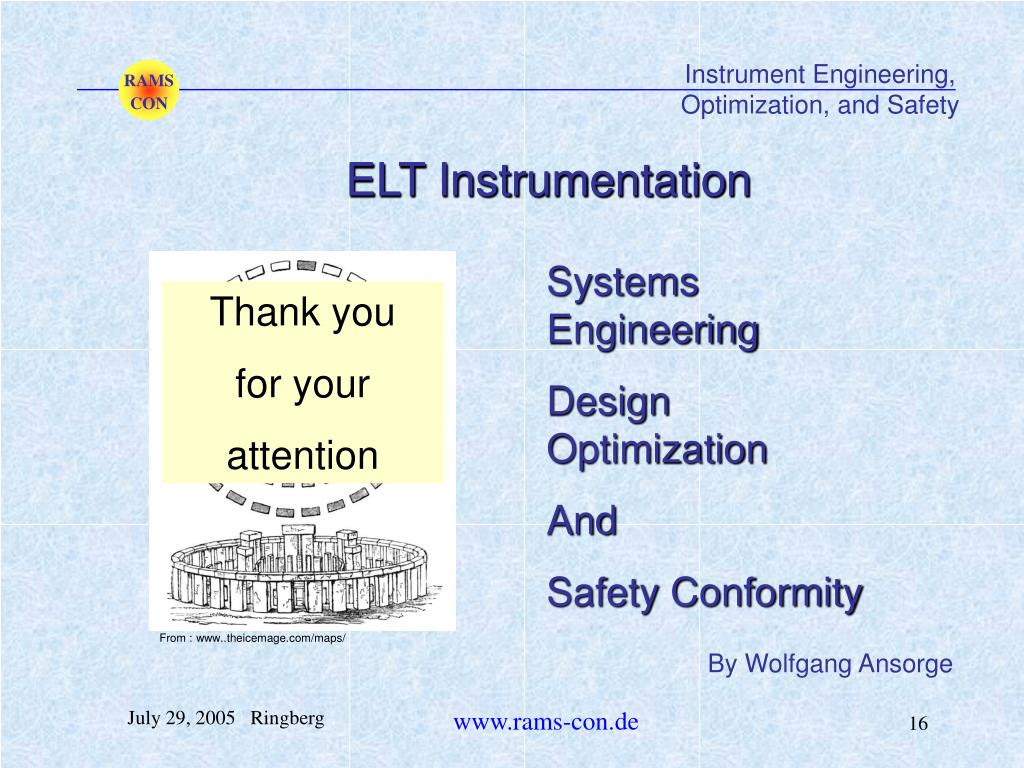 RAMS
CON

Instrument Engineering, Optimization, and Safety

ELT Instrumentation

Thank you
for your
attention

From : www..theicemage.com/maps/

Systems Engineering

Design Optimization

And

Safety Conformity

By Wolfgang Ansorge

July 29, 2005 Ringberg

www.rams-con.de

16